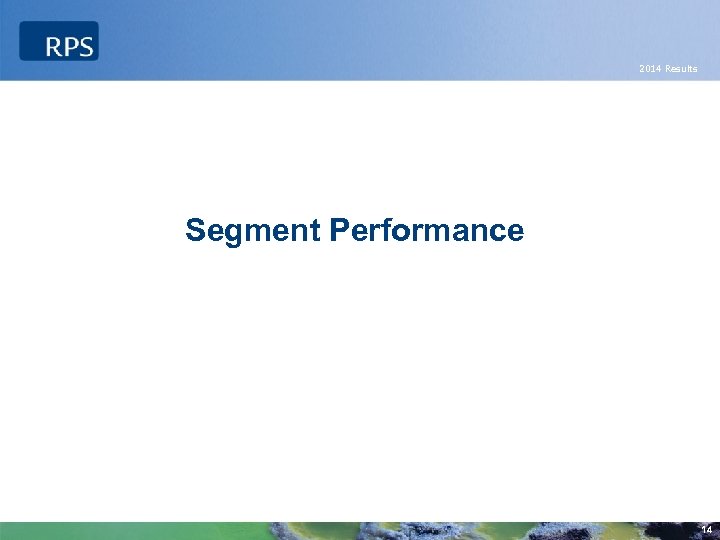 RPS

2014 Results

Segment Performance

14